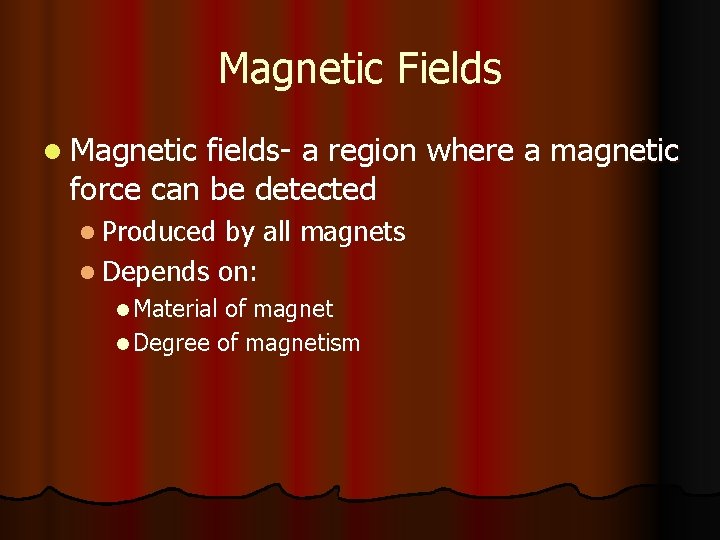 Magnetic Fields

Magnetic fields- a region where a magnetic force can be detected

Produced by all magnets

Depends on:

Material of magnet

Degree of magnetism